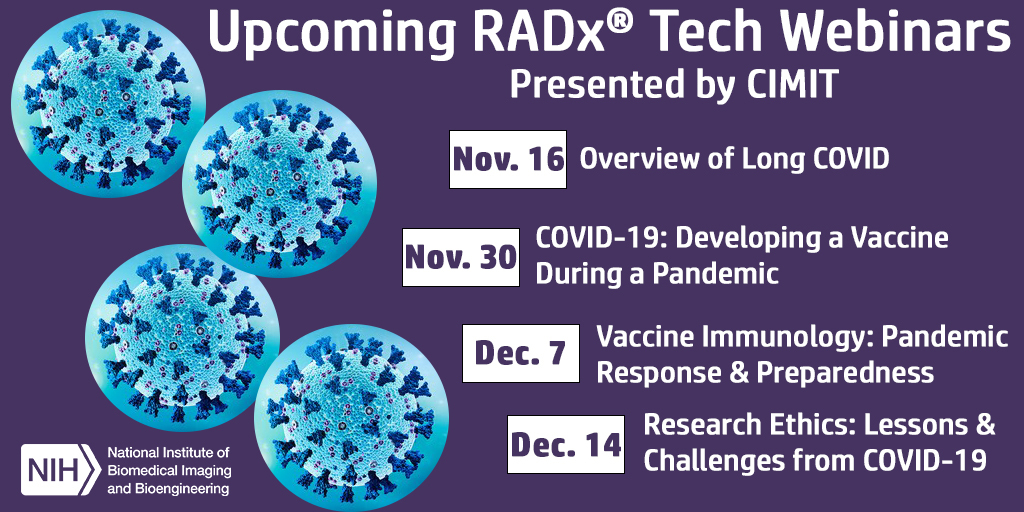 Upcoming RADx® Tech Webinars
Presented by CIMIT

Nov. 16 Overview of Long COVID

Nov. 30 COVID-19: Developing a Vaccine During a Pandemic

Dec. 7 Vaccine Immunology: Pandemic Response & Preparedness

Dec. 14 Research Ethics: Lessons & Challenges from COVID-19

NIH National Institute of Biomedical Imaging and Bioengineering